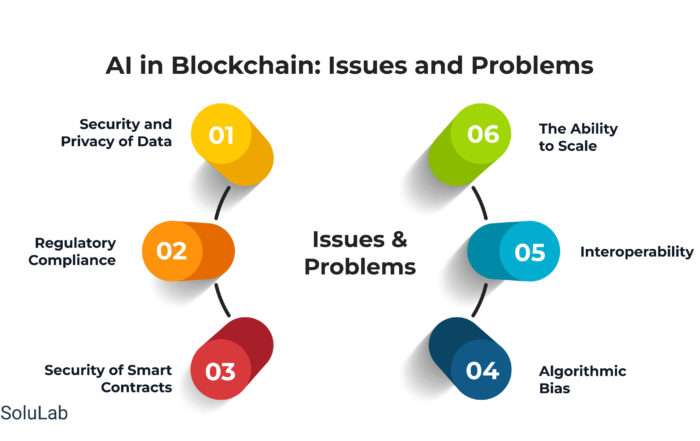 AI in Blockchain: Issues and Problems

Security and Privacy of Data

01

Regulatory Compliance

02

Security of Smart Contracts

03

Issues & Problems

06

The Ability to Scale

05

Interoperability

04

Algorithmic Bias

SoluLab